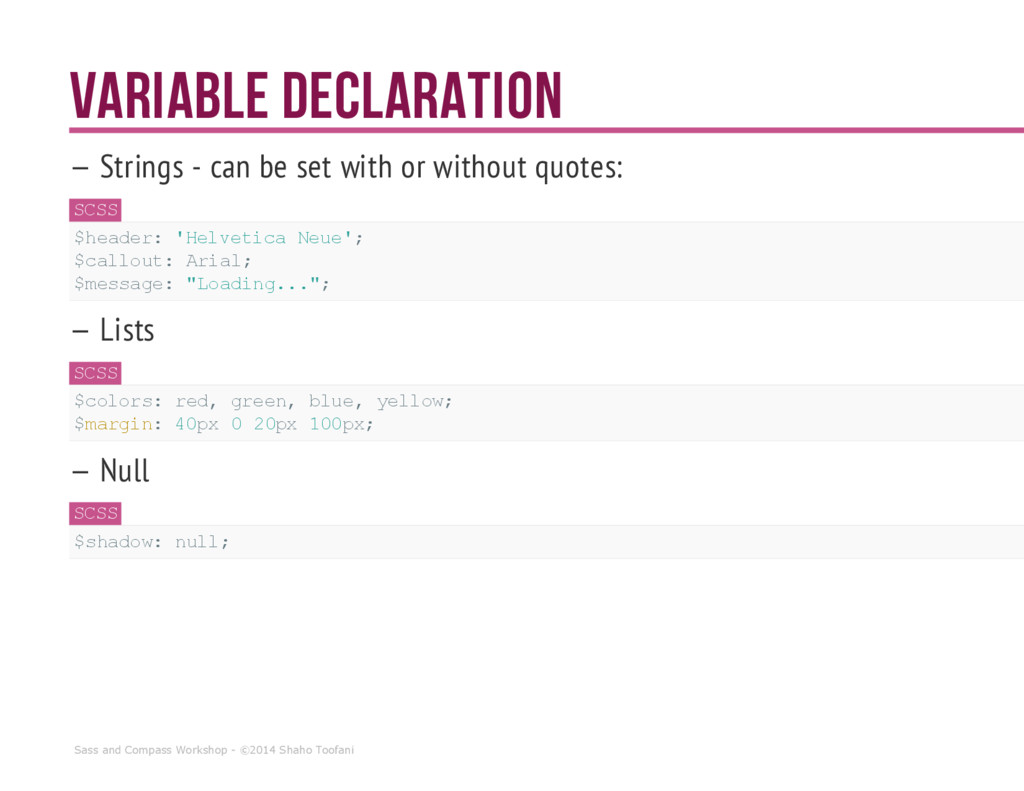 VARIABLE DECLARATION

– Strings - can be set with or without quotes:

SCSS

$header: 'Helvetica Neue';
$callout: Arial;
$message: "Loading...";

– Lists

SCSS

$colors: red, green, blue, yellow;
$margin: 40px 0 20px 100px;

– Null

SCSS

$shadow: null;

Sass and Compass Workshop - ©2014 Shaho Toofani